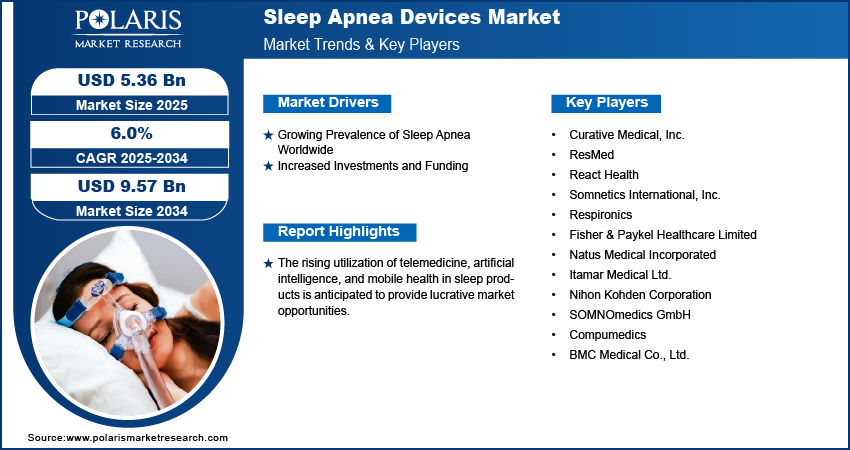 POLARIS
MARKET RESEARCH

Sleep Apnea Devices Market
Market Trends & Key Players

USD 5.36 Bn
Market Size 2025

6.0%
CAGR 2025-2034

USD 9.57 Bn
Market Size 2034

Market Drivers

★ Growing Prevalence of Sleep Apnea Worldwide
★ Increased Investments and Funding

Report Highlights

★ The rising utilization of telemedicine, artificial intelligence, and mobile health in sleep products is anticipated to provide lucrative market opportunities.

Key Players

• Curative Medical, Inc.
• ResMed
• React Health
• Somnetics International, Inc.
• Respironics
• Fisher & Paykel Healthcare Limited
• Natus Medical Incorporated
• Itamar Medical Ltd.
• Nihon Kohden Corporation
• SOMNOmedics GmbH
• Compumedics
• BMC Medical Co., Ltd.

Source:www.polarismarketresearch.com